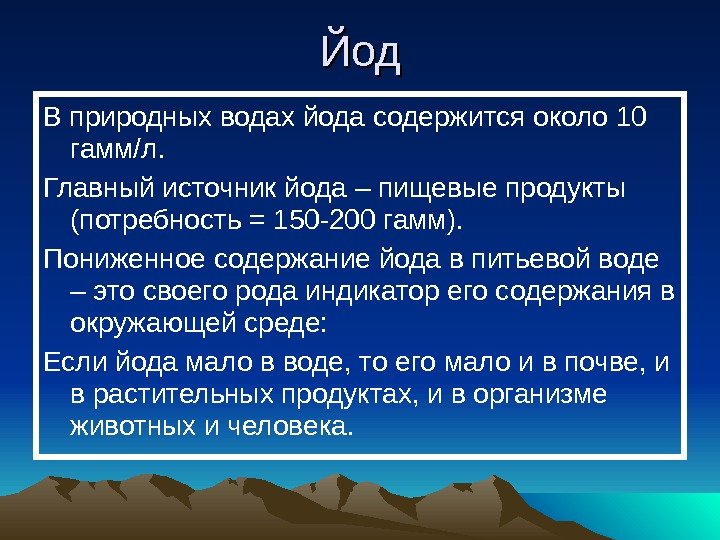 Йод

В природных водах йода содержится около 10 гамм/л.

Главный источник йода – пищевые продукты (потребность = 150-200 гамм).

Пониженное содержание йода в питьевой воде – это своего рода индикатор его содержания в окружающей среде:

Если йода мало в воде, то его мало и в почве, и в растительных продуктах, и в организме животных и человека.